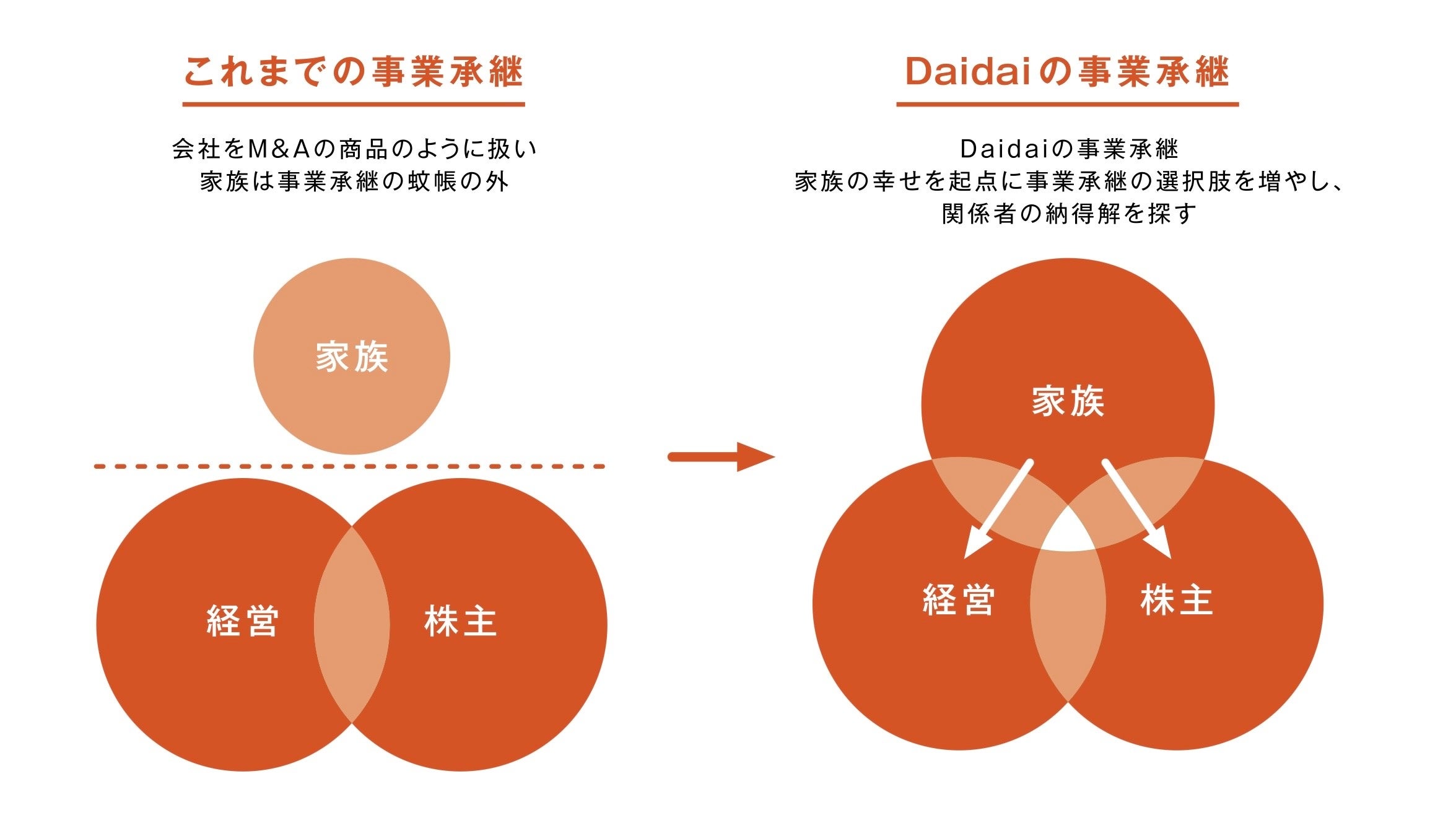 これまでの事業承継

会社をM&Aの商品のように扱い
家族は事業承継の蚊帳の外

家族

経営

株主

Daidaiの事業承継

Daidaiの事業承継
家族の幸せを起点に事業承継の選択肢を増やし、
関係者の納得解を探す

家族

経営

株主